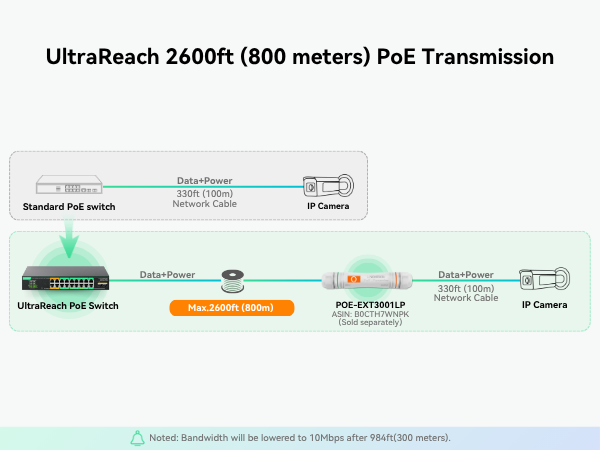 UltraReach 2600ft (800 meters) PoE Transmission

Standard PoE switch

Data+Power

330ft (100m)
Network Cable

IP Camera

UltraReach PoE Switch

Data+Power

Max.2600ft (800m)

POE-EXT3001LP
ASIN: B0CTH7WNPK
(Sold separately)

Data+Power

330ft (100m)
Network Cable

IP Camera

Noted: Bandwidth will be lowered to 10Mbps after 984ft(300 meters).